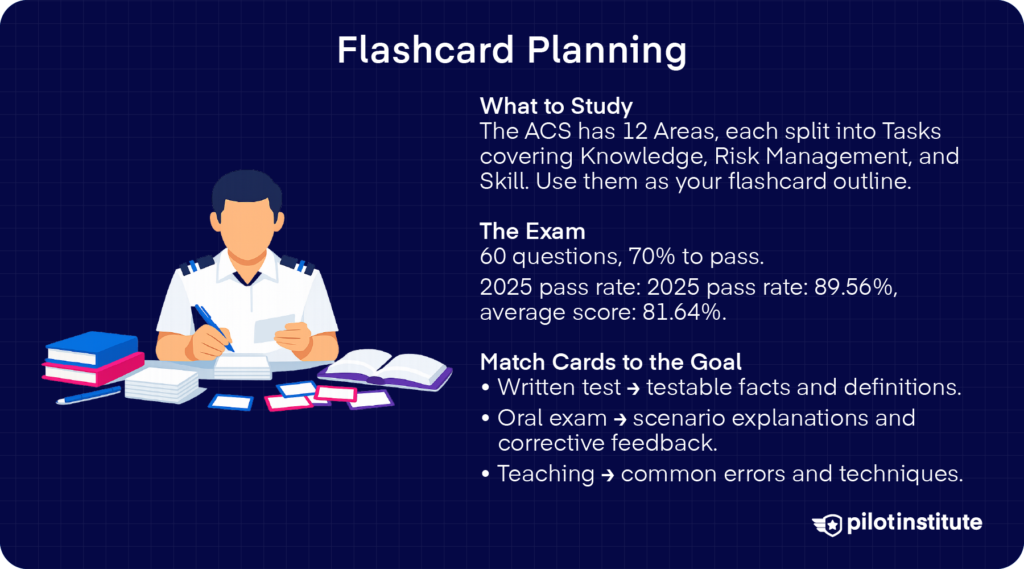 Flashcard Planning

What to Study
The ACS has 12 Areas, each split into Tasks covering Knowledge, Risk Management, and Skill. Use them as your flashcard outline.

The Exam
60 questions, 70% to pass.
2025 pass rate: 2025 pass rate: 89.56%, average score: 81.64%.

Match Cards to the Goal
• Written test → testable facts and definitions.
• Oral exam → scenario explanations and corrective feedback.
• Teaching → common errors and techniques.

pilotinstitute